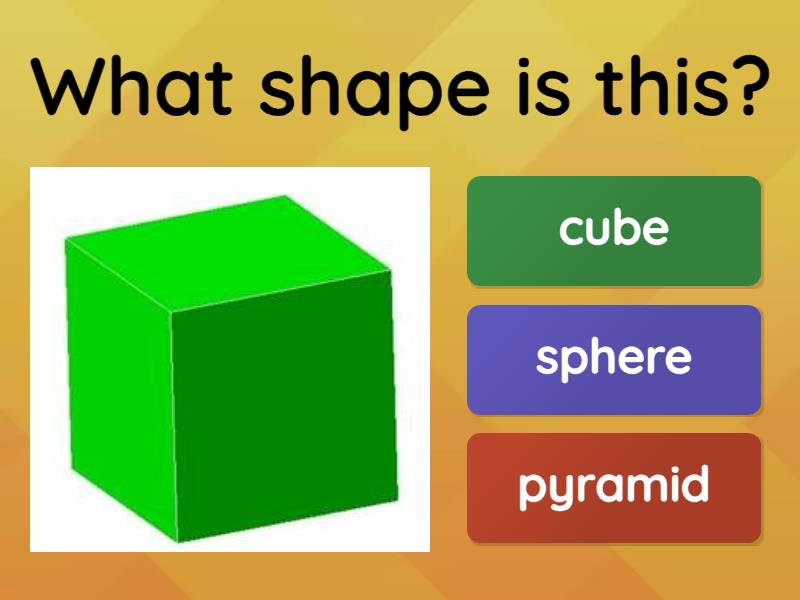 What shape is this?

cube

sphere

pyramid